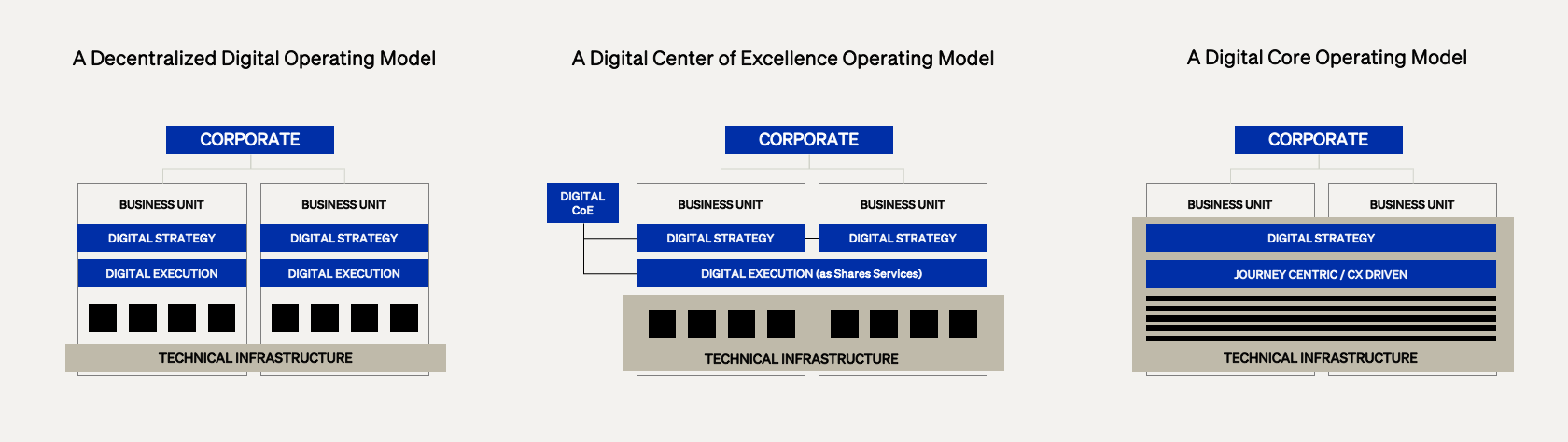 A Decentralized Digital Operating Model

CORPORATE

BUSINESS UNIT
DIGITAL STRATEGY
DIGITAL EXECUTION

BUSINESS UNIT
DIGITAL STRATEGY
DIGITAL EXECUTION

TECHNICAL INFRASTRUCTURE

A Digital Center of Excellence Operating Model

CORPORATE

DIGITAL CoE

BUSINESS UNIT
DIGITAL STRATEGY

BUSINESS UNIT
DIGITAL STRATEGY

DIGITAL EXECUTION (as Shares Services)

TECHNICAL INFRASTRUCTURE

A Digital Core Operating Model

CORPORATE

BUSINESS UNIT

BUSINESS UNIT

DIGITAL STRATEGY

JOURNEY CENTRIC / CX DRIVEN

TECHNICAL INFRASTRUCTURE